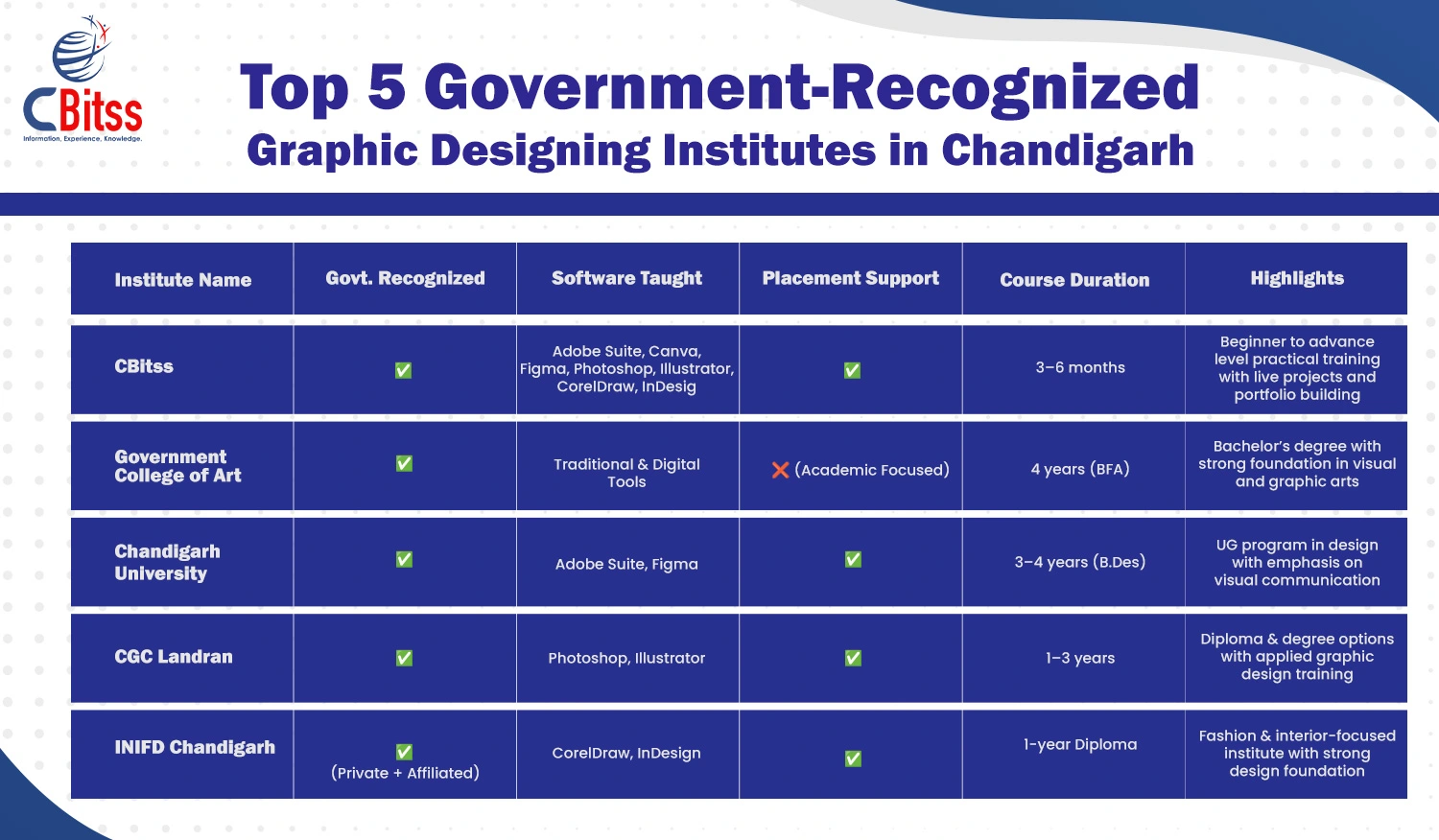 CBitss
Information, Experience, Knowledge.

Top 5 Government-Recognized
Graphic Designing Institutes in Chandigarh

| Institute Name | Govt. Recognized | Software Taught | Placement Support | Course Duration | Highlights |
|---|---|---|---|---|---|
| CBitss | ✅ | Adobe Suite, Canva, Figma, Photoshop, Illustrator, CorelDraw, InDesig | ✅ | 3–6 months | Beginner to advance level practical training with live projects and portfolio building |
| Government College of Art | ✅ | Traditional & Digital Tools | ❌ (Academic Focused) | 4 years (BFA) | Bachelor's degree with strong foundation in visual and graphic arts |
| Chandigarh University | ✅ | Adobe Suite, Figma | ✅ | 3–4 years (B.Des) | UG program in design with emphasis on visual communication |
| CGC Landran | ✅ | Photoshop, Illustrator | ✅ | 1–3 years | Diploma & degree options with applied graphic design training |
| INIFD Chandigarh | ✅ (Private + Affiliated) | CorelDraw, InDesign | ✅ | 1-year Diploma | Fashion & interior-focused institute with strong design foundation |